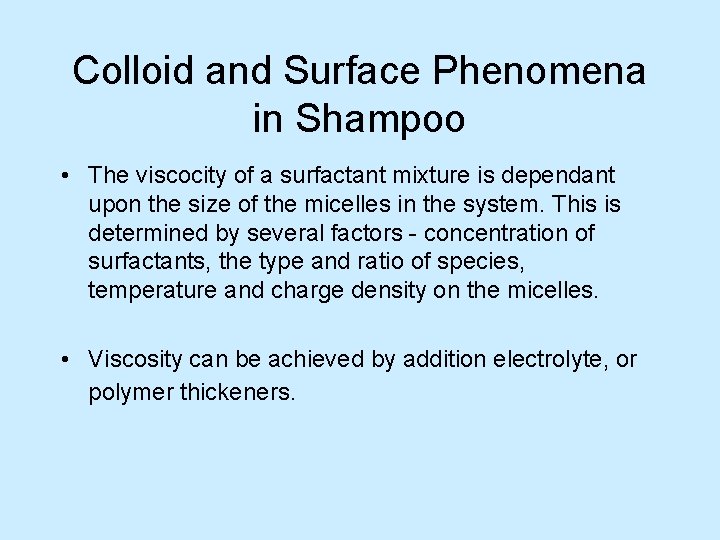 Colloid and Surface Phenomena in Shampoo

• The viscocity of a surfactant mixture is dependant upon the size of the micelles in the system. This is determined by several factors - concentration of surfactants, the type and ratio of species, temperature and charge density on the micelles.

• Viscosity can be achieved by addition electrolyte, or polymer thickeners.